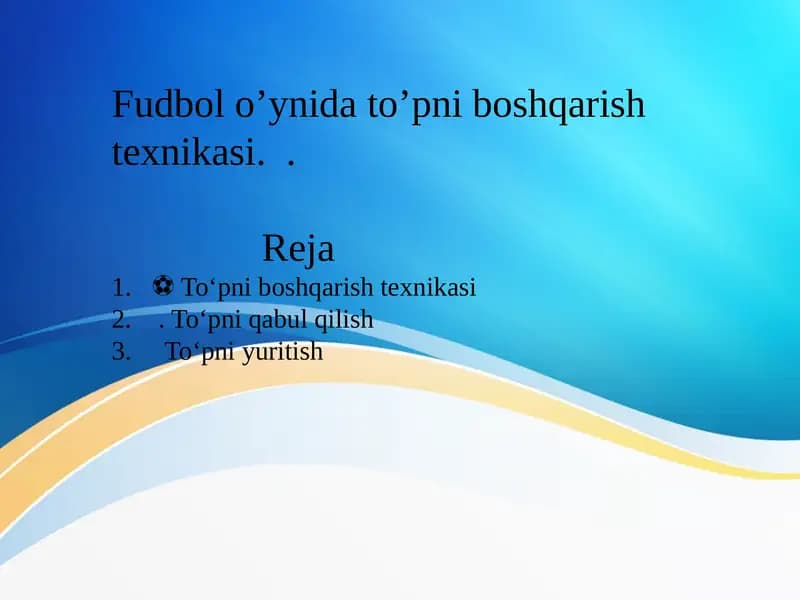 Fudbol o’ynida to’pni boshqarish texnikasi.  .

Reja

1. ⚽ To‘pni boshqarish texnikasi
2. . To‘pni qabul qilish
3. To‘pni yuritish